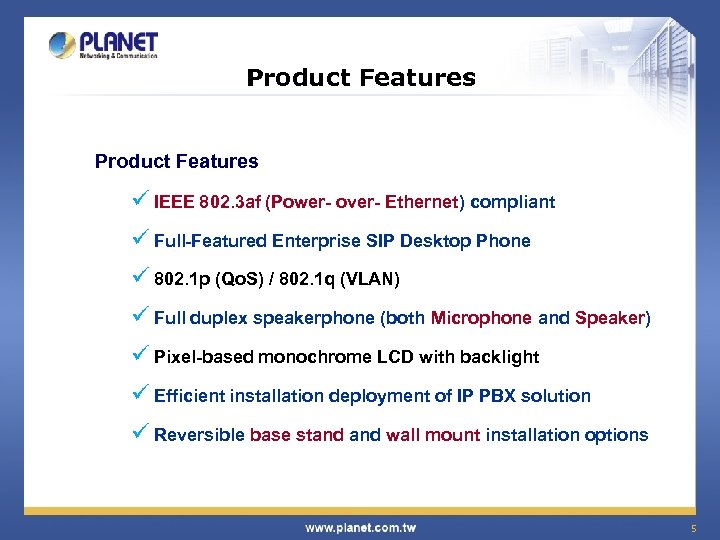 PLANET
Networking & Communication

Product Features

Product Features

✓ IEEE 802.3af (Power- over- Ethernet) compliant

✓ Full-Featured Enterprise SIP Desktop Phone

✓ 802.1p (QoS) / 802.1q (VLAN)

✓ Full duplex speakerphone (both Microphone and Speaker)

✓ Pixel-based monochrome LCD with backlight

✓ Efficient installation deployment of IP PBX solution

✓ Reversible base stand and wall mount installation options

www.planet.com.tw

5